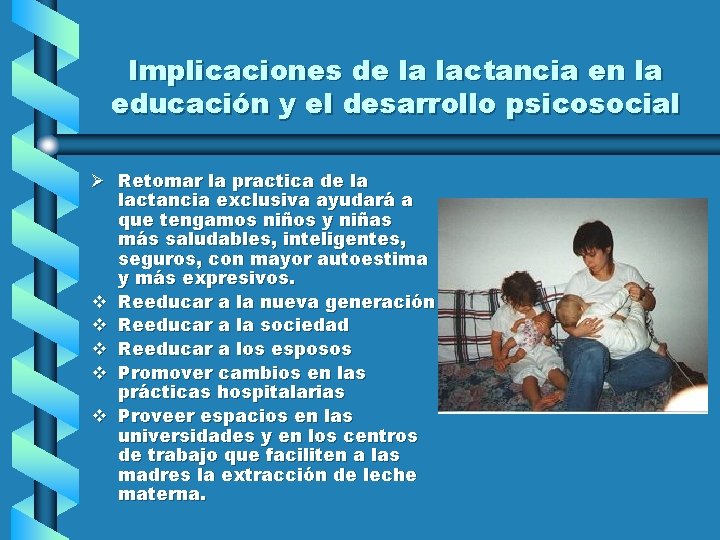 Implicaciones de la lactancia en la educación y el desarrollo psicosocial

➢ Retomar la practica de la lactancia exclusiva ayudará a que tengamos niños y niñas más saludables, inteligentes, seguros, con mayor autoestima y más expresivos.
❖ Reeducar a la nueva generación
❖ Reeducar a la sociedad
❖ Reeducar a los esposos
❖ Promover cambios en las prácticas hospitalarias
❖ Proveer espacios en las universidades y en los centros de trabajo que faciliten a las madres la extracción de leche materna.